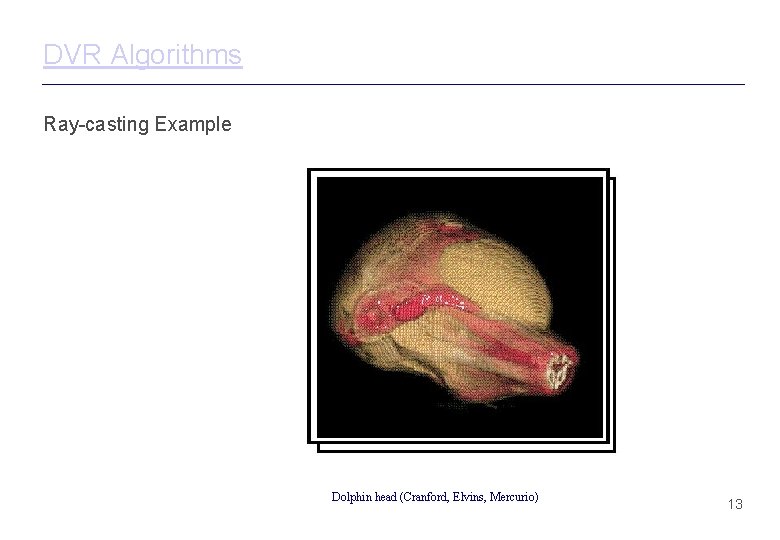 DVR Algorithms

Ray-casting Example

Dolphin head (Cranford, Elvins, Mercurio)

13